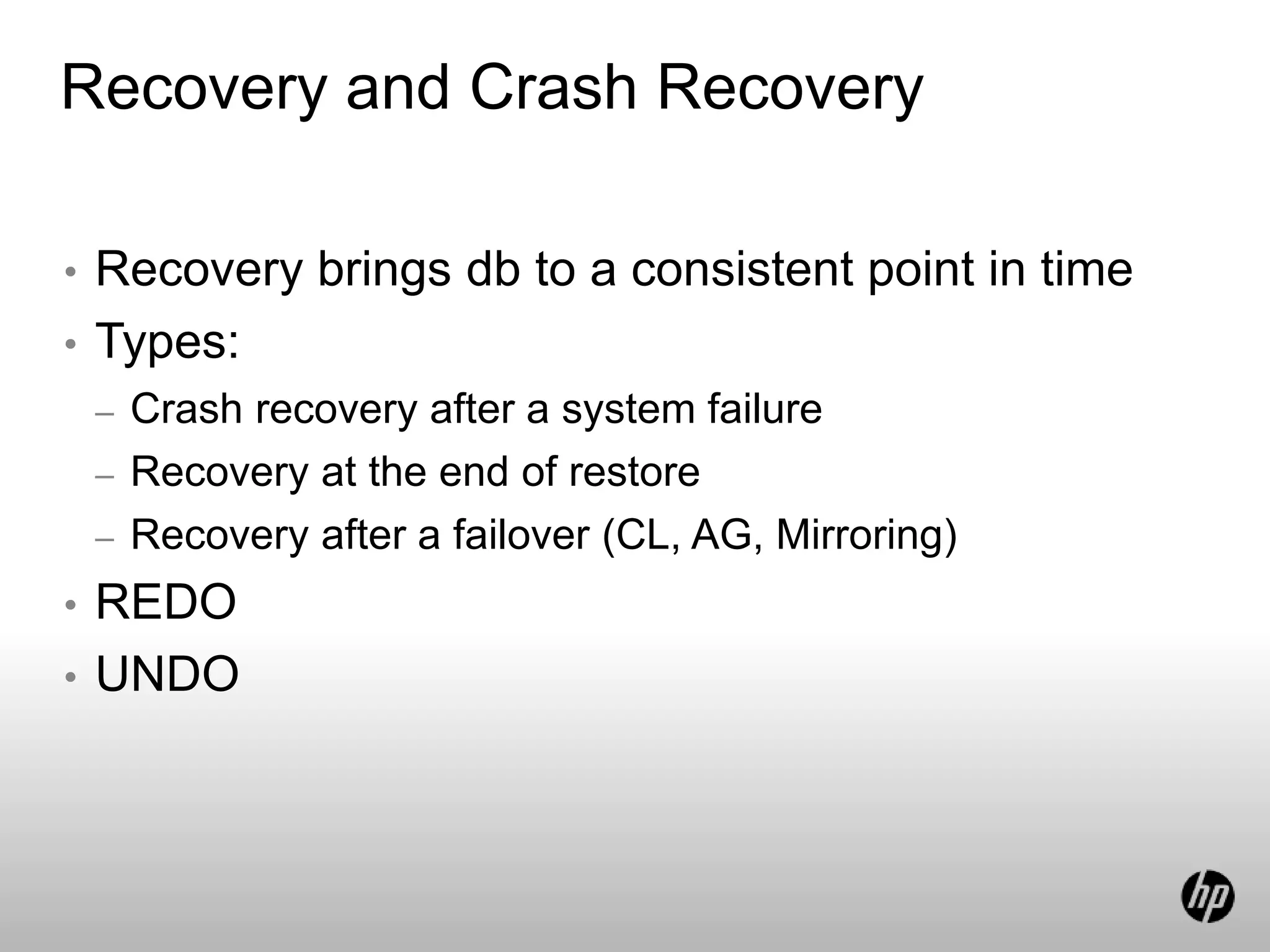 Recovery and Crash Recovery

• Recovery brings db to a consistent point in time
• Types:
  – Crash recovery after a system failure
  – Recovery at the end of restore
  – Recovery after a failover (CL, AG, Mirroring)
• REDO
• UNDO

hp